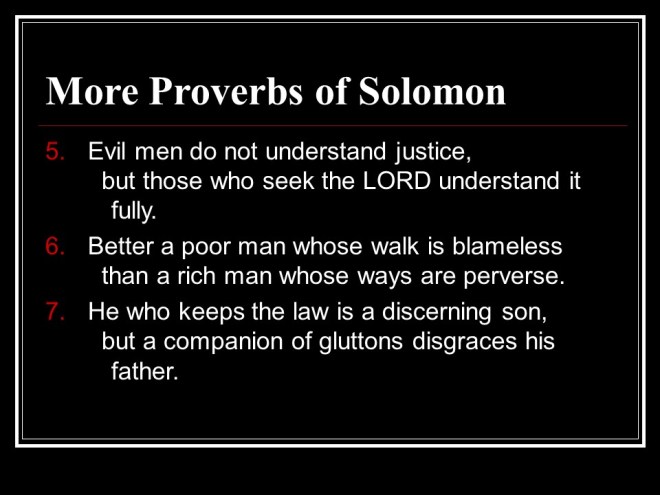 More Proverbs of Solomon

5. Evil men do not understand justice, but those who seek the LORD understand it fully.

6. Better a poor man whose walk is blameless than a rich man whose ways are perverse.

7. He who keeps the law is a discerning son, but a companion of gluttons disgraces his father.